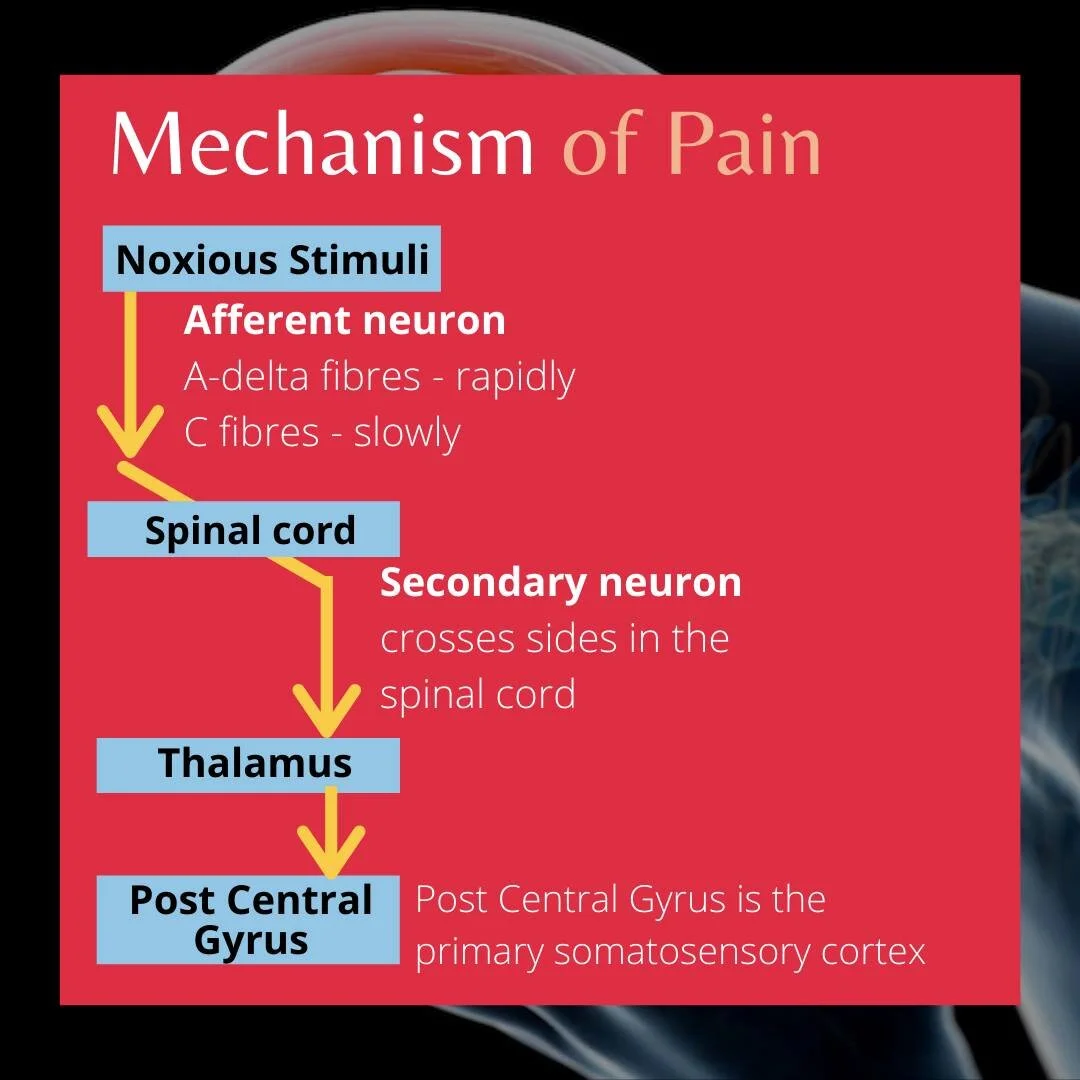 Mechanism of Pain

Noxious Stimuli

Afferent neuron
A-delta fibres - rapidly
C fibres - slowly

Spinal cord

Secondary neuron
crosses sides in the spinal cord

Thalamus

Post Central Gyrus

Post Central Gyrus is the primary somatosensory cortex